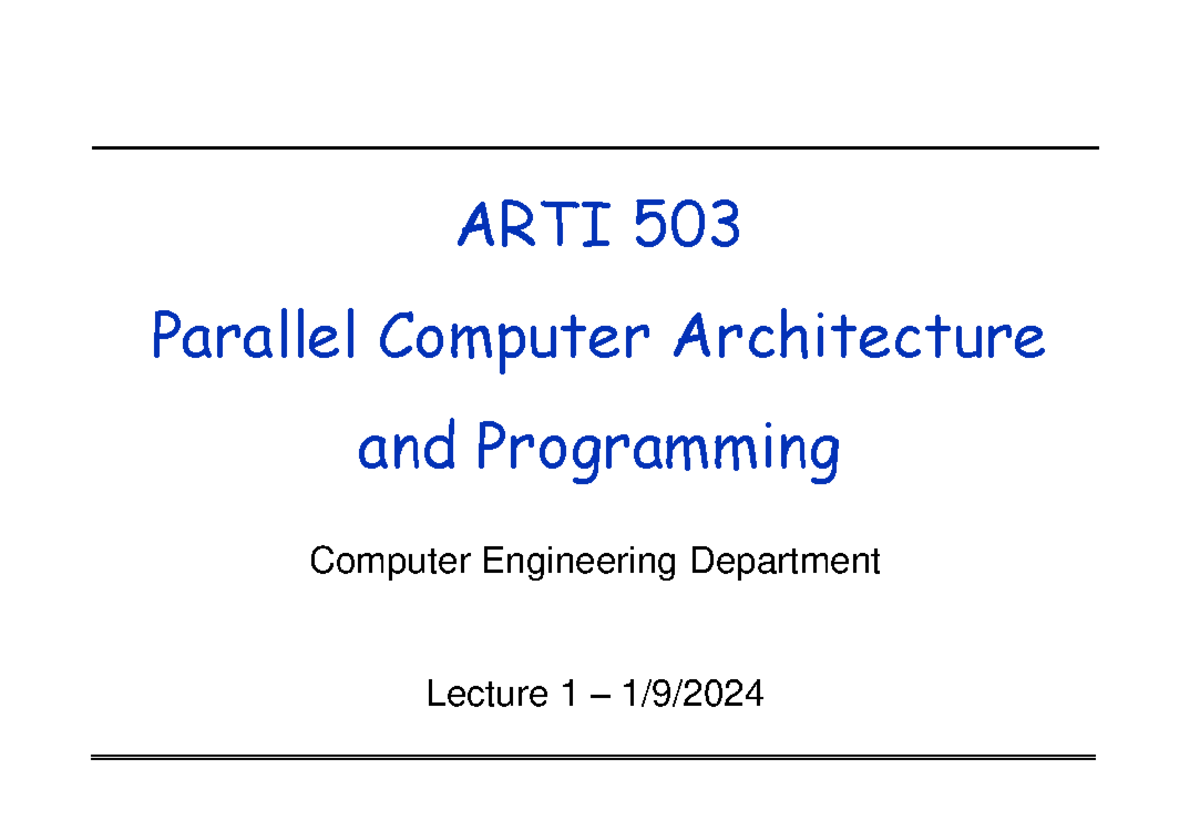 ARTI 503

Parallel Computer Architecture and Programming

Computer Engineering Department

Lecture 1 – 1/9/2024